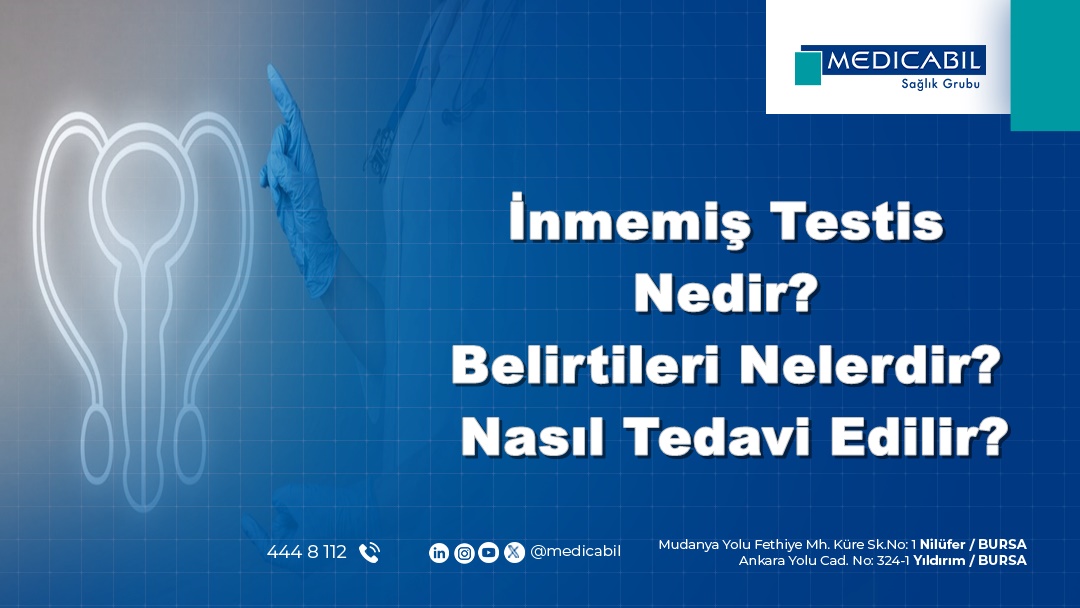 MEDICABIL
Sağlık Grubu

İnmemiş Testis Nedir?
Belirtileri Nelerdir?
Nasıl Tedavi Edilir?

444 8 112

@medicabil

Mudanya Yolu Fethiye Mh. Küre Sk.No: 1 Nilüfer / BURSA
Ankara Yolu Cad. No: 324-1 Yıldırım / BURSA